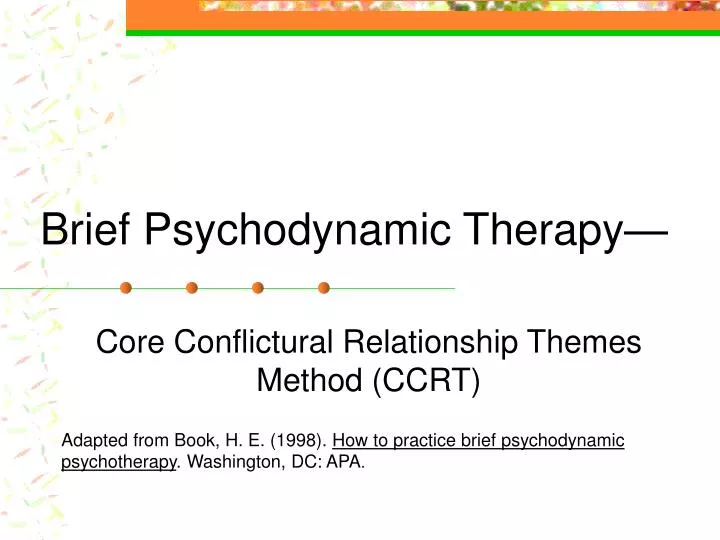 Brief Psychodynamic Therapy—

Core Conflictural Relationship Themes Method (CCRT)

Adapted from Book, H. E. (1998). How to practice brief psychodynamic psychotherapy. Washington, DC: APA.